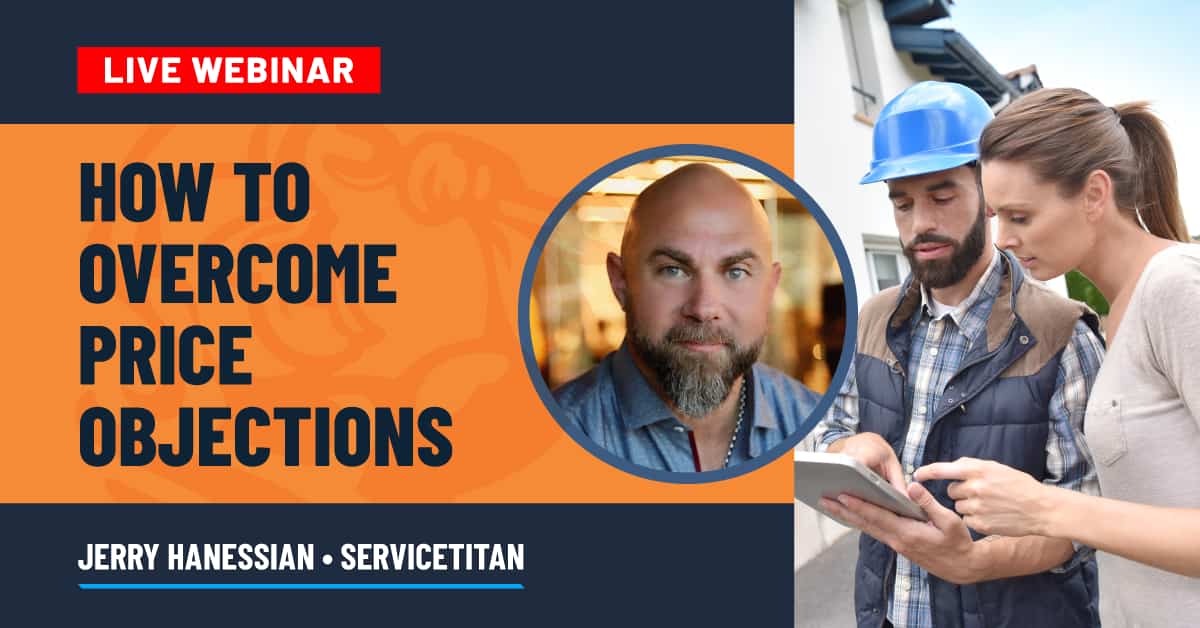 LIVE WEBINAR

HOW TO OVERCOME PRICE OBJECTIONS

JERRY HANESSIAN • SERVICETITAN